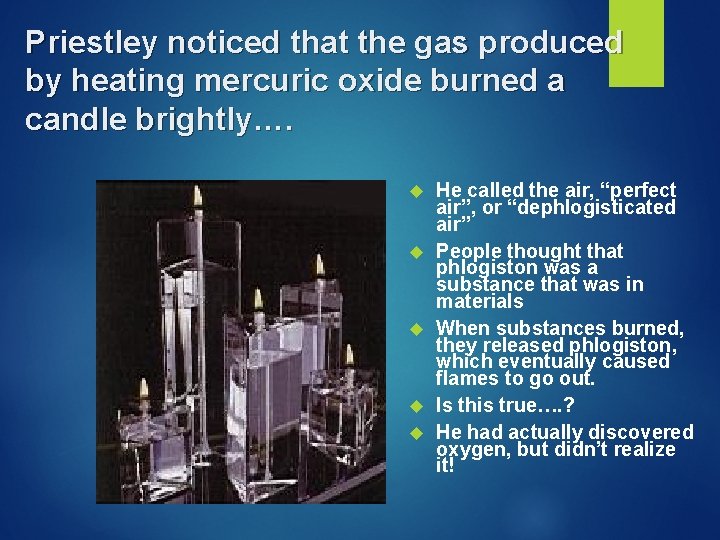 Priestley noticed that the gas produced by heating mercuric oxide burned a candle brightly….

He called the air, “perfect air”, or “dephlogisticated air”

People thought that phlogiston was a substance that was in materials

When substances burned, they released phlogiston, which eventually caused flames to go out.

Is this true….?

He had actually discovered oxygen, but didn’t realize it!